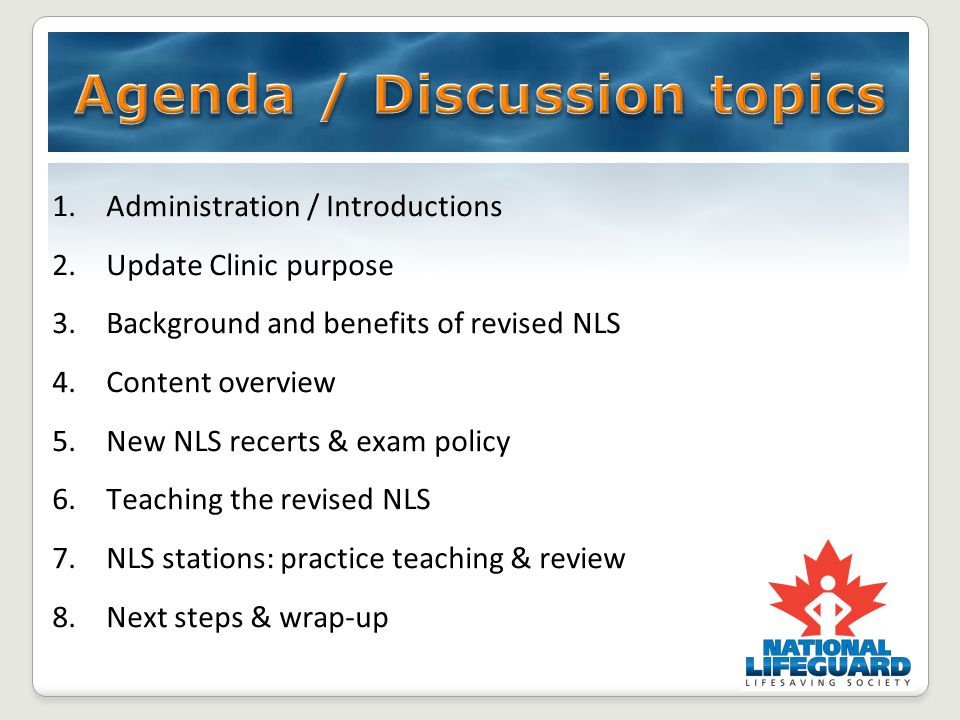 Agenda / Discussion topics

1. Administration / Introductions
2. Update Clinic purpose
3. Background and benefits of revised NLS
4. Content overview
5. New NLS recerts & exam policy
6. Teaching the revised NLS
7. NLS stations: practice teaching & review
8. Next steps & wrap-up

NATIONAL LIFEGUARD
LIFESAVING SOCIETY